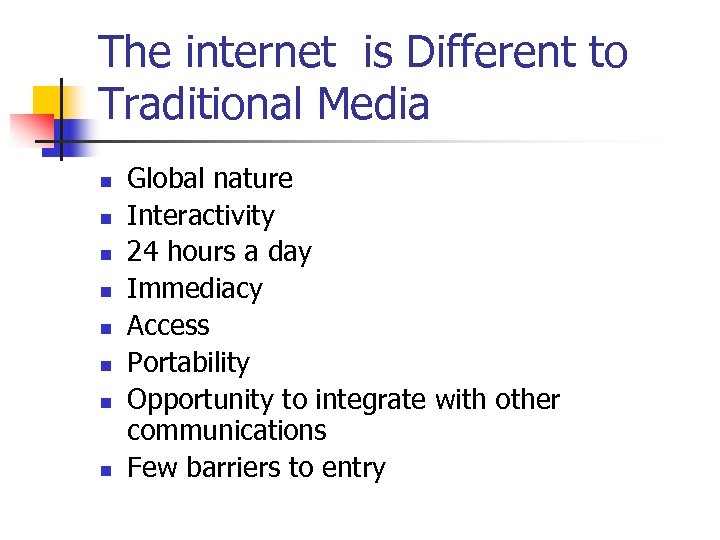 The internet  is Different to Traditional Media

- Global nature
- Interactivity
- 24 hours a day
- Immediacy
- Access
- Portability
- Opportunity to integrate with other communications
- Few barriers to entry